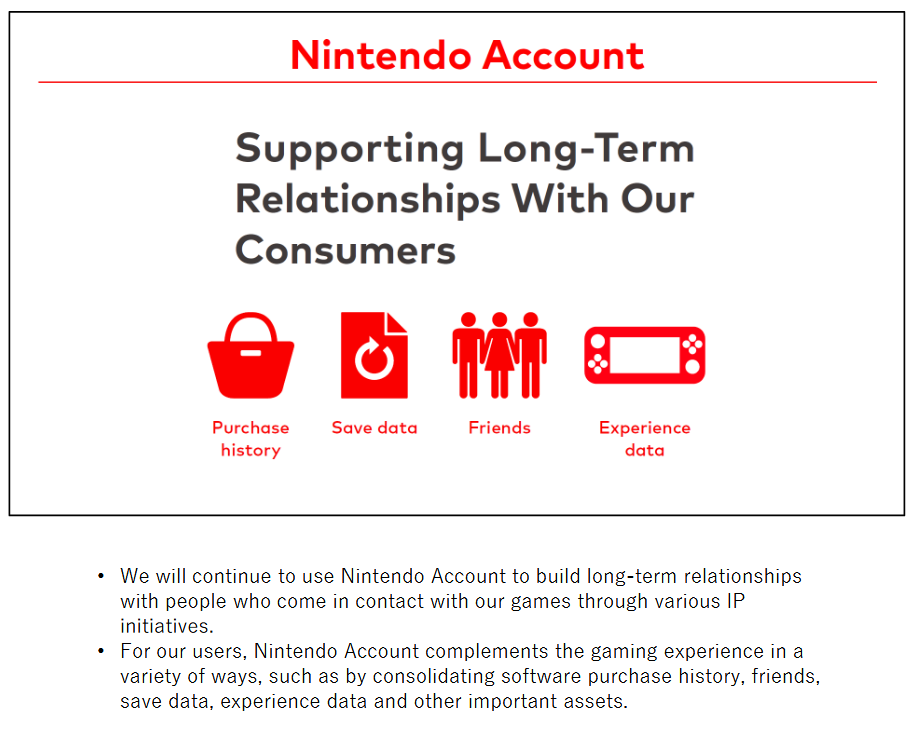 Nintendo Account

Supporting Long-Term Relationships With Our Consumers

Purchase history

Save data

Friends

Experience data

• We will continue to use Nintendo Account to build long-term relationships with people who come in contact with our games through various IP initiatives.
• For our users, Nintendo Account complements the gaming experience in a variety of ways, such as by consolidating software purchase history, friends, save data, experience data and other important assets.